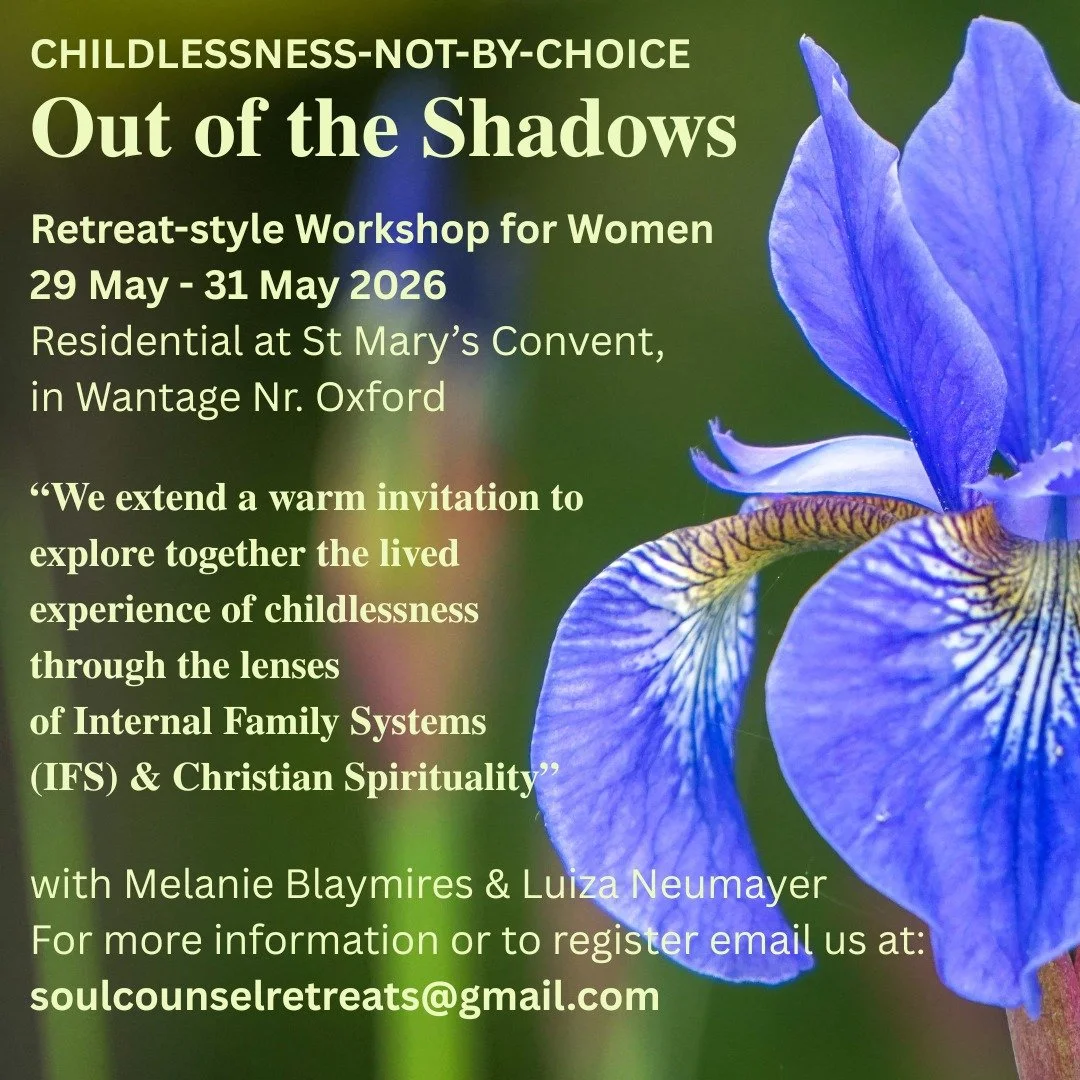 CHILDLESSNESS-NOT-BY-CHOICE
Out of the Shadows

Retreat-style Workshop for Women
29 May - 31 May 2026
Residential at St Mary's Convent, in Wantage Nr. Oxford

"We extend a warm invitation to explore together the lived experience of childlessness through the lenses of Internal Family Systems (IFS) & Christian Spirituality"

with Melanie Blaymires & Luiza Neumayer
For more information or to register email us at:
soulcounselretreats@gmail.com